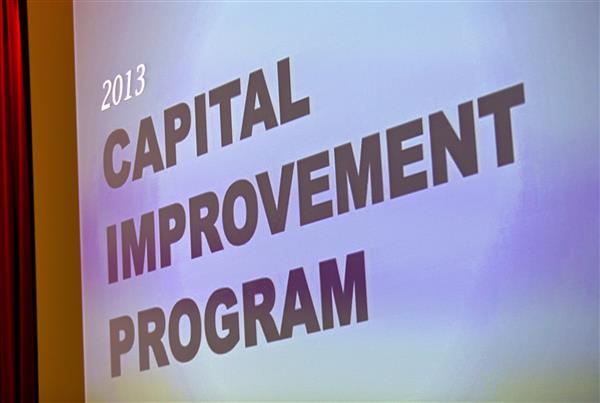 2013
CAPITAL
IMPROVEMENT
PROGRAM